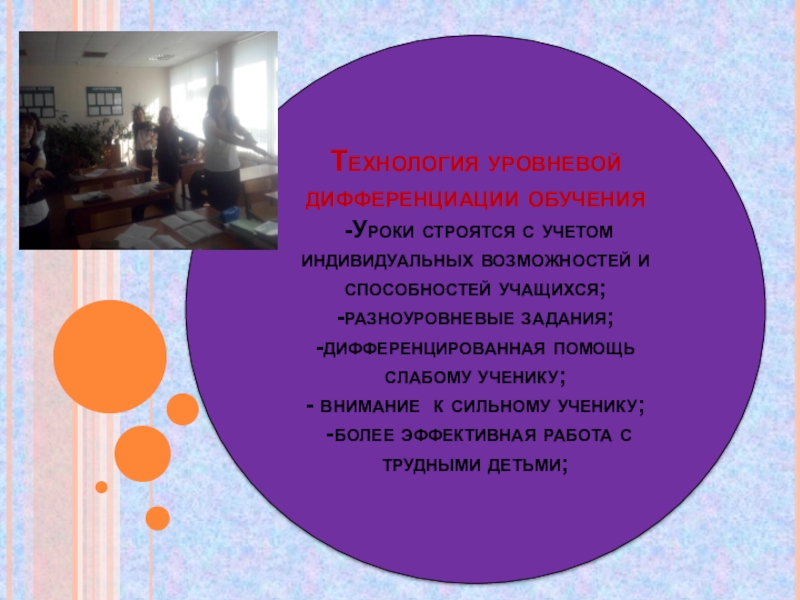 Технология уровневой дифференциации обучения

-Уроки строятся с учетом индивидуальных возможностей и способностей учащихся;

-разноуровневые задания;

-дифференцированная помощь слабому ученику;

- внимание к сильному ученику;

-более эффективная работа с трудными детьми;